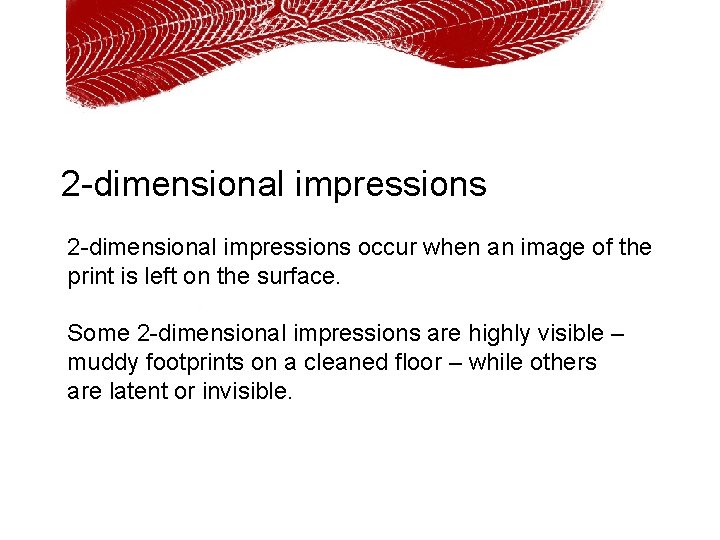 2-dimensional impressions

2-dimensional impressions occur when an image of the print is left on the surface.

Some 2-dimensional impressions are highly visible – muddy footprints on a cleaned floor – while others are latent or invisible.